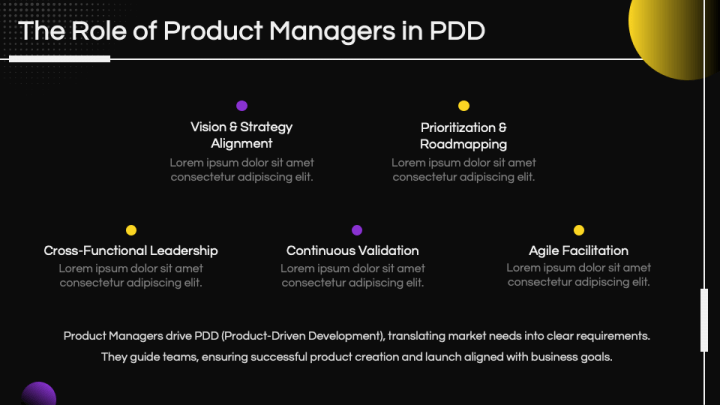 The Role of Product Managers in PDD

Vision & Strategy Alignment
Lorem ipsum dolor sit amet consectetur adipiscing elit.

Prioritization & Roadmapping
Lorem ipsum dolor sit amet consectetur adipiscing elit.

Cross-Functional Leadership
Lorem ipsum dolor sit amet consectetur adipiscing elit.

Continuous Validation
Lorem ipsum dolor sit amet consectetur adipiscing elit.

Agile Facilitation
Lorem ipsum dolor sit amet consectetur adipiscing elit.

Product Managers drive PDD (Product-Driven Development), translating market needs into clear requirements. They guide teams, ensuring successful product creation and launch aligned with business goals.